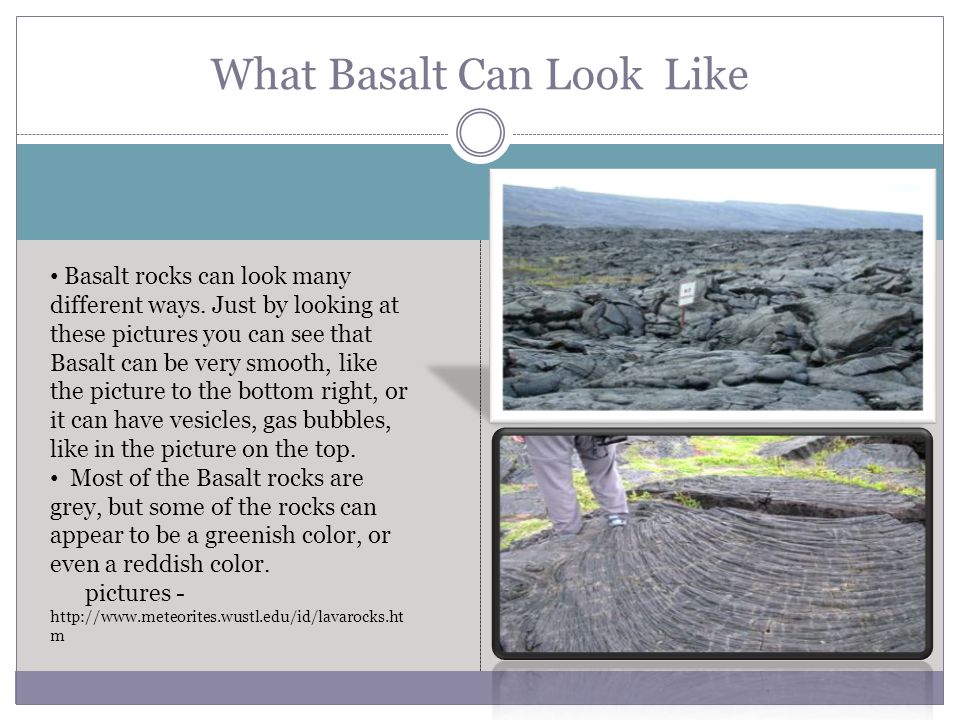 What Basalt Can Look Like

• Basalt rocks can look many different ways. Just by looking at these pictures you can see that Basalt can be very smooth, like the picture to the bottom right, or it can have vesicles, gas bubbles, like in the picture on the top.

• Most of the Basalt rocks are grey, but some of the rocks can appear to be a greenish color, or even a reddish color.

pictures - http://www.meteorites.wustl.edu/id/lavarocks.htm